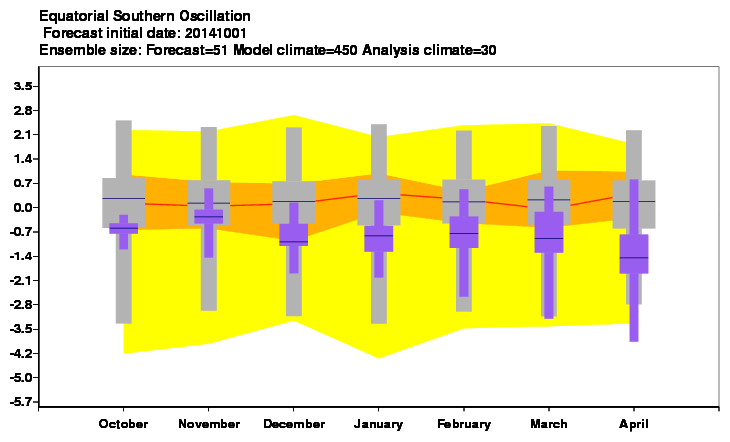 Equatorial Southern Oscillation
Forecast initial date: 20141001
Ensemble size: Forecast=51 Model climate=450 Analysis climate=30

3.5
2.8
2.1
1.4
0.7
0.0
-0.7
-1.4
-2.1
-2.8
-3.5
-4.2
-5.0
-5.7

October
November
December
January
February
March
April